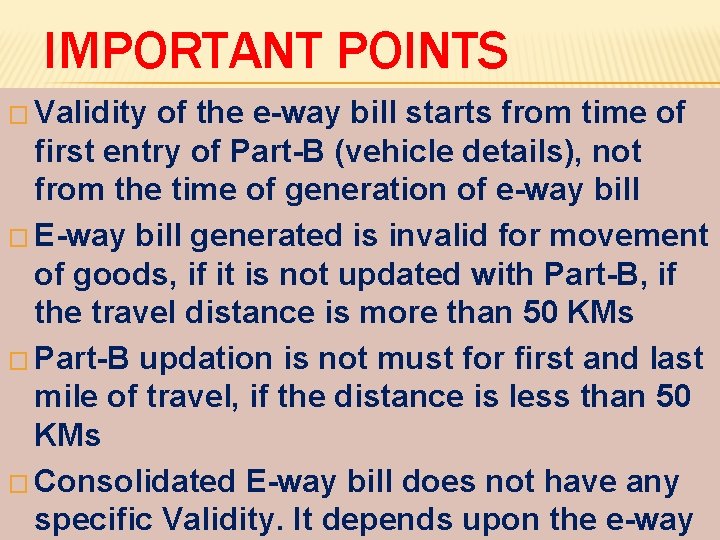 IMPORTANT POINTS

□ Validity of the e-way bill starts from time of first entry of Part-B (vehicle details), not from the time of generation of e-way bill

□ E-way bill generated is invalid for movement of goods, if it is not updated with Part-B, if the travel distance is more than 50 KMs

□ Part-B updation is not must for first and last mile of travel, if the distance is less than 50 KMs

□ Consolidated E-way bill does not have any specific Validity. It depends upon the e-way